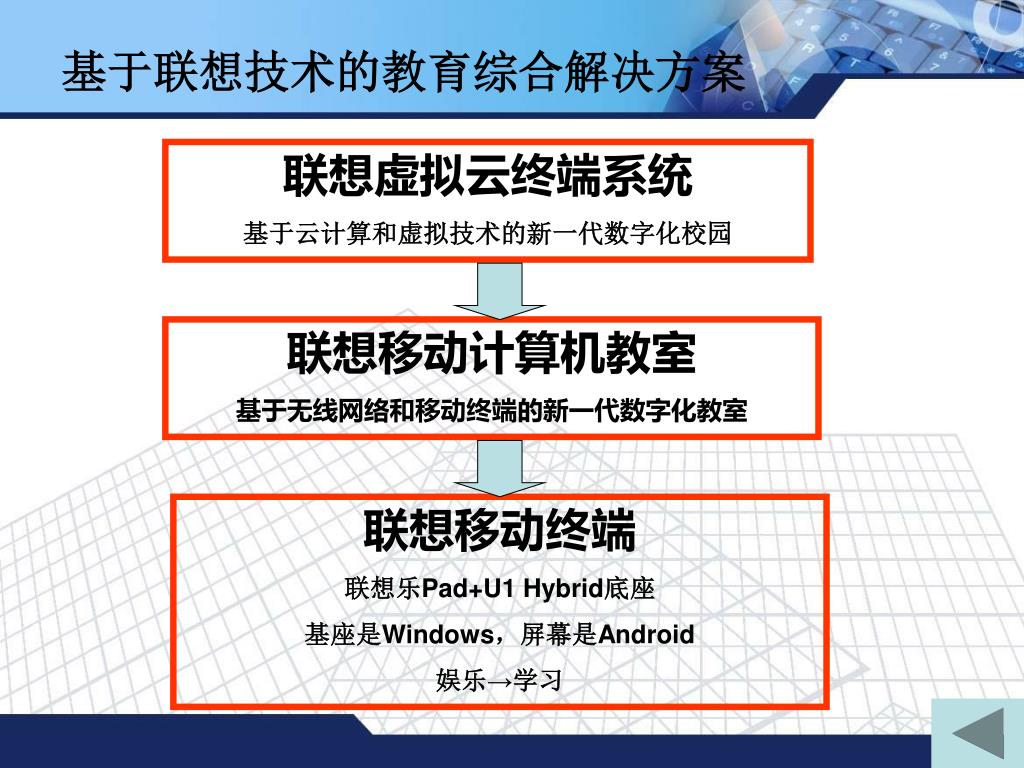 基于联想技术的教育综合解决方案

联想虚拟云终端系统

基于云计算和虚拟技术的新一代数字化校园

联想移动计算机教室

基于无线网络和移动终端的新一代数字化教室

联想移动终端

联想乐Pad+U1 Hybrid底座

基座是Windows，屏幕是Android

娱乐→学习